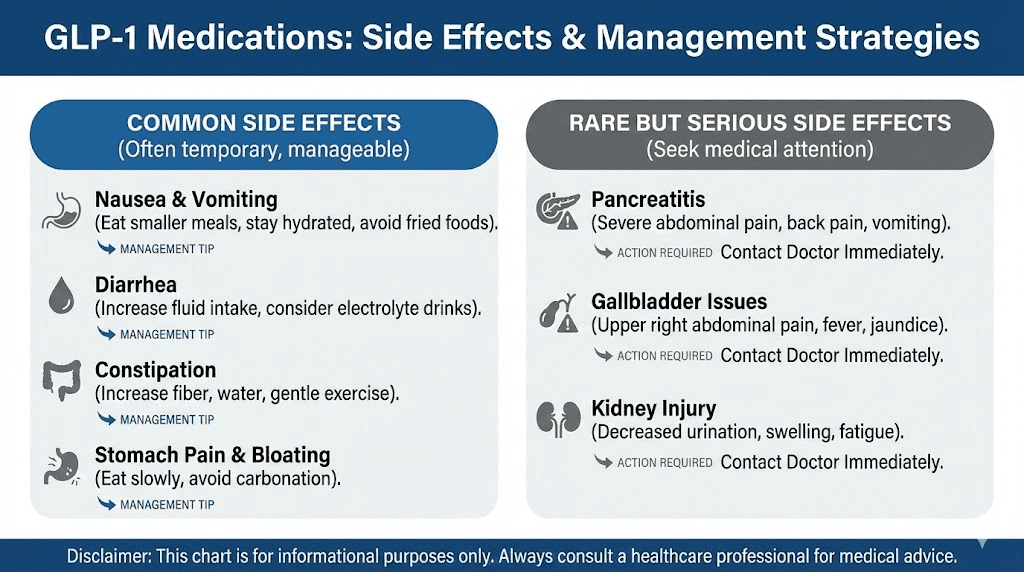 GLP-1 Medications: Side Effects & Management Strategies

COMMON SIDE EFFECTS
(Often temporary, manageable)

Nausea & Vomiting
(Eat smaller meals, stay hydrated, avoid fried foods).
MANAGEMENT TIP

Diarrhea
(Increase fluid intake, consider electrolyte drinks).
MANAGEMENT TIP

Constipation
(Increase fiber, water, gentle exercise).
MANAGEMENT TIP

Stomach Pain & Bloating
(Eat slowly, avoid carbonation).
MANAGEMENT TIP

RARE BUT SERIOUS SIDE EFFECTS
(Seek medical attention)

Pancreatitis
(Severe abdominal pain, back pain, vomiting).
ACTION REQUIRED Contact Doctor Immediately.

Gallbladder Issues
(Upper right abdominal pain, fever, jaundice).
ACTION REQUIRED Contact Doctor Immediately.

Kidney Injury
(Decreased urination, swelling, fatigue).
ACTION REQUIRED Contact Doctor Immediately.

Disclaimer: This chart is for informational purposes only. Always consult a healthcare professional for medical advice.